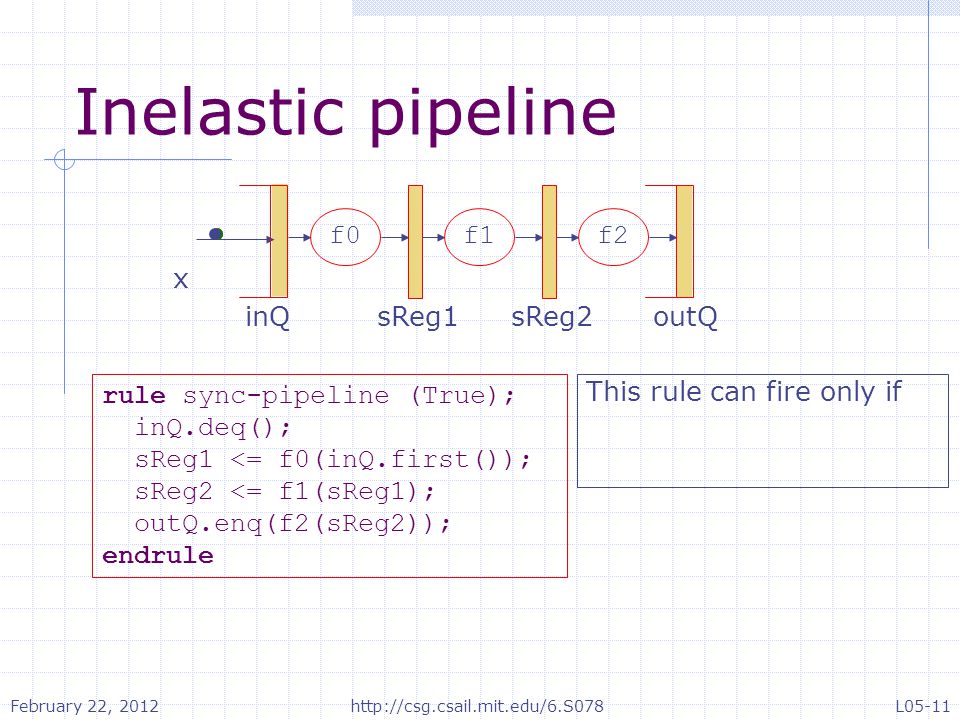 Inelastic pipeline

f0

f1

f2

x

inQ

sReg1

sReg2

outQ

rule sync-pipeline (True);
  inQ.deq();
  sReg1 <= f0(inQ.first());
  sReg2 <= f1(sReg1);
  outQ.enq(f2(sReg2));
endrule

This rule can fire only if

February 22, 2012

http://csg.csail.mit.edu/6.S078

L05-11